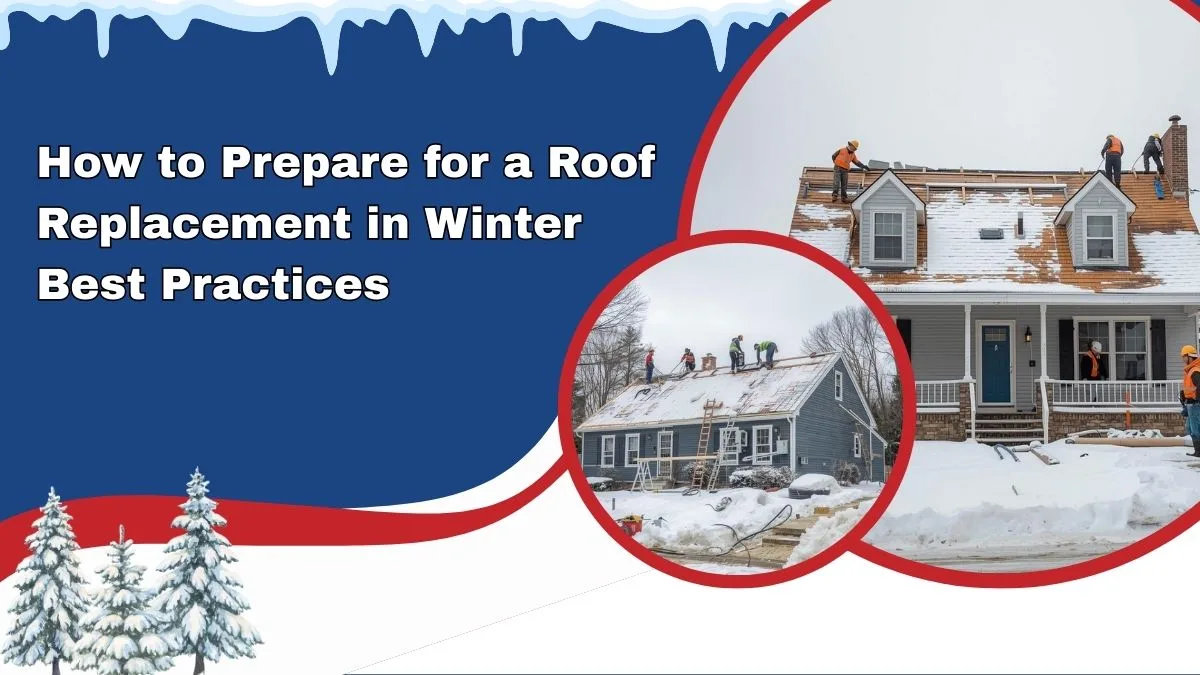 How to Prepare for a Roof Replacement in Winter Best Practices